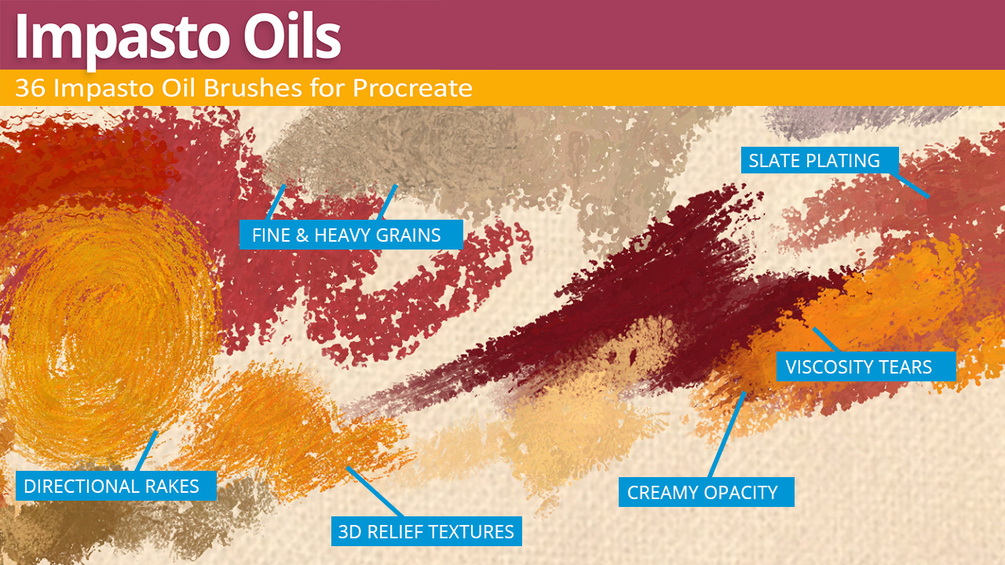 Impasto Oils

36 Impasto Oil Brushes for Procreate

SLATE PLATING

FINE & HEAVY GRAINS

VISCOSITY TEARS

DIRECTIONAL RAKES

CREAMY OPACITY

3D RELIEF TEXTURES